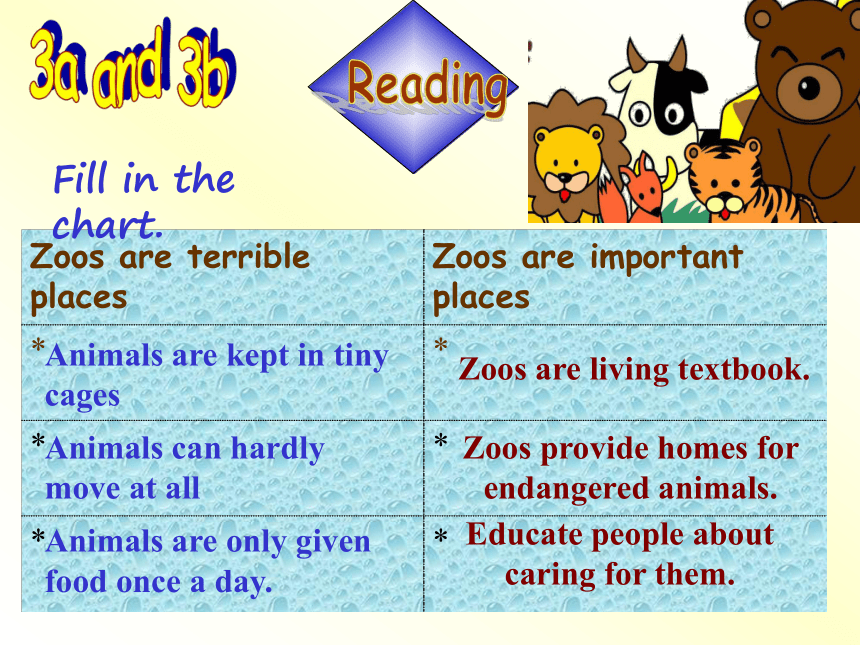 3a and 3b

Reading

Fill in the chart.

| Zoos are terrible places | Zoos are important places |
|---|---|
| *Animals are kept in tiny cages | * Zoos are living textbook. |
| *Animals can hardly move at all | * Zoos provide homes for endangered animals. |
| *Animals are only given food once a day. | * Educate people about caring for them. |